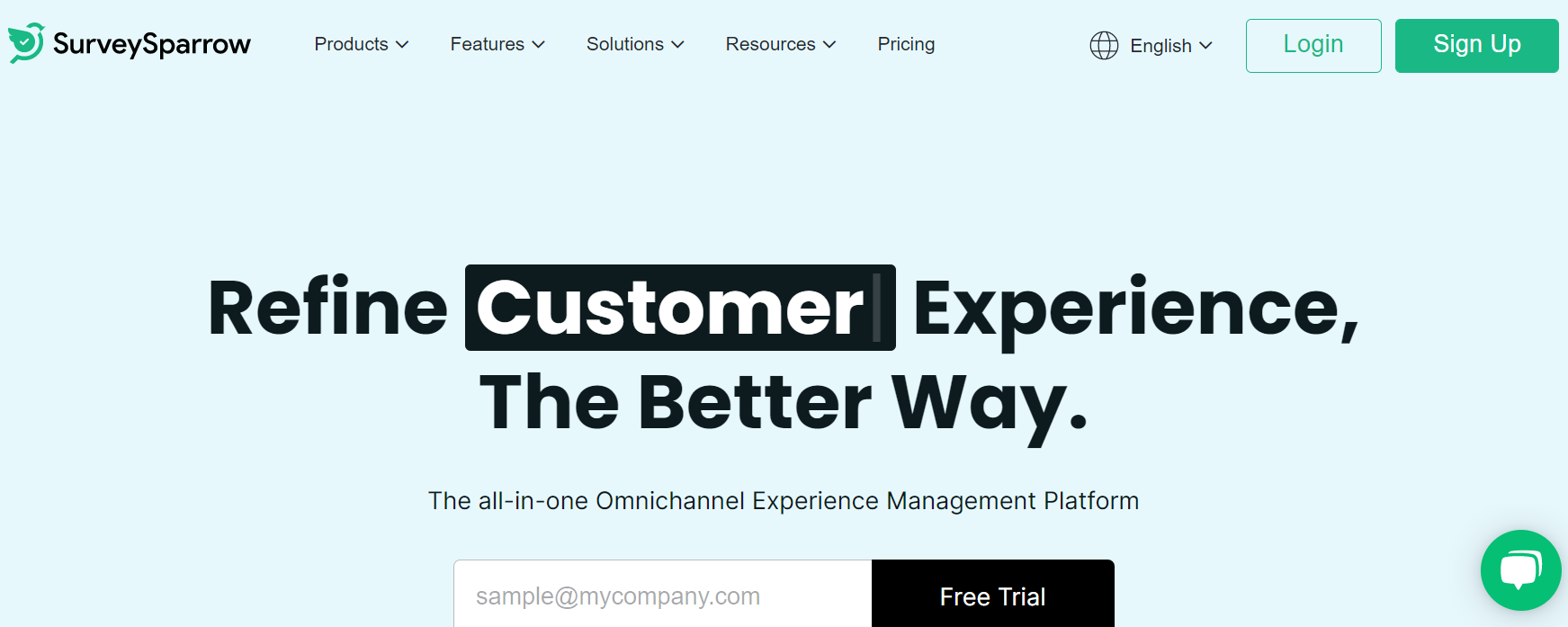 SurveySparrow

Products

Features

Solutions

Resources

Pricing

English

Login

Sign Up

Refine Customer Experience, The Better Way.

The all-in-one Omnichannel Experience Management Platform

sample@mycompany.com

Free Trial